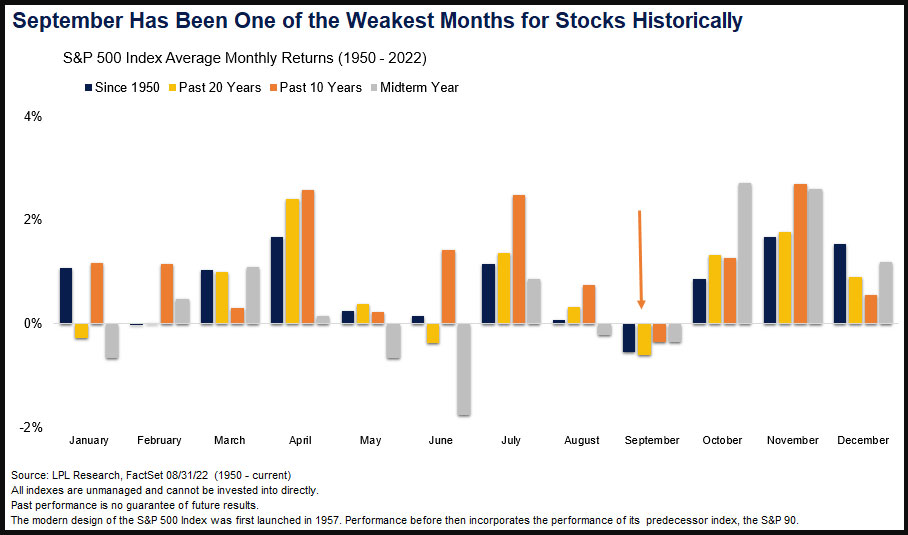 September Has Been One of the Weakest Months for Stocks Historically

S&P 500 Index Average Monthly Returns (1950 - 2022)

Since 1950 Past 20 Years Past 10 Years Midterm Year

4%
2%
0%
-2%

January February March April May June July August September October November December

Source: LPL Research, FactSet 08/31/22 (1950 - current)
All indexes are unmanaged and cannot be invested into directly.
Past performance is no guarantee of future results.
The modern design of the S&P 500 Index was first launched in 1957. Performance before then incorporates the performance of its predecessor index, the S&P 90.